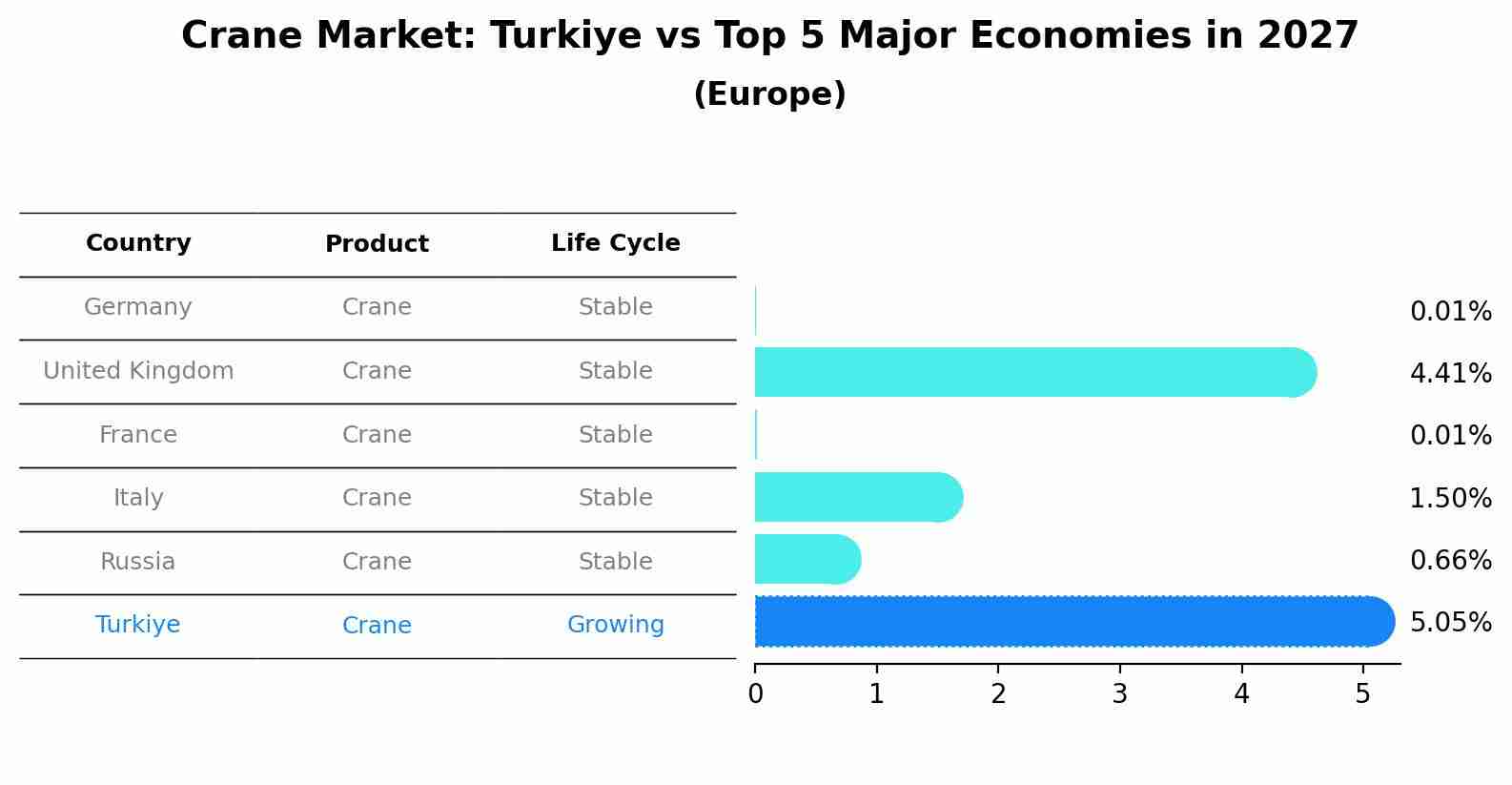 Crane Market: Turkiye vs Top 5 Major Economies in 2027
(Europe)

| Country | Product | Life Cycle |
|---|---|---|
| Germany | Crane | Stable |
| United Kingdom | Crane | Stable |
| France | Crane | Stable |
| Italy | Crane | Stable |
| Russia | Crane | Stable |
| Turkiye | Crane | Growing |

0.01%
4.41%
0.01%
1.50%
0.66%
5.05%

0 1 2 3 4 5